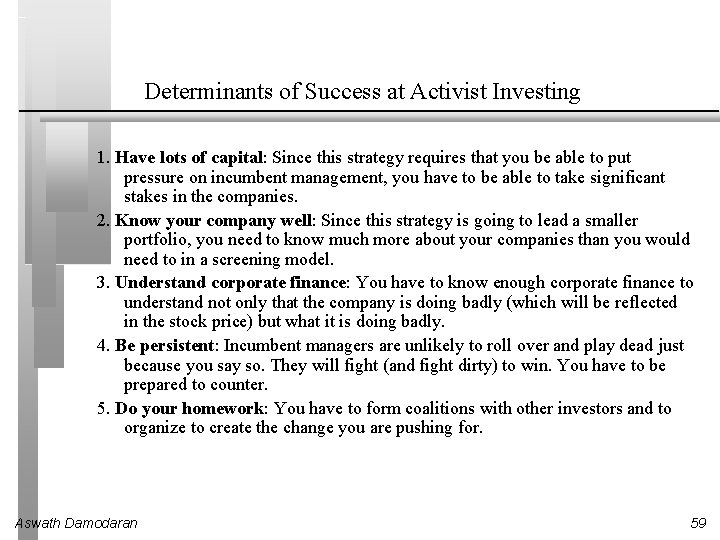 Determinants of Success at Activist Investing

1. Have lots of capital: Since this strategy requires that you be able to put pressure on incumbent management, you have to be able to take significant stakes in the companies.

2. Know your company well: Since this strategy is going to lead a smaller portfolio, you need to know much more about your companies than you would need to in a screening model.

3. Understand corporate finance: You have to know enough corporate finance to understand not only that the company is doing badly (which will be reflected in the stock price) but what it is doing badly.

4. Be persistent: Incumbent managers are unlikely to roll over and play dead just because you say so. They will fight (and fight dirty) to win. You have to be prepared to counter.

5. Do your homework: You have to form coalitions with other investors and to organize to create the change you are pushing for.

Aswath Damodaran

59